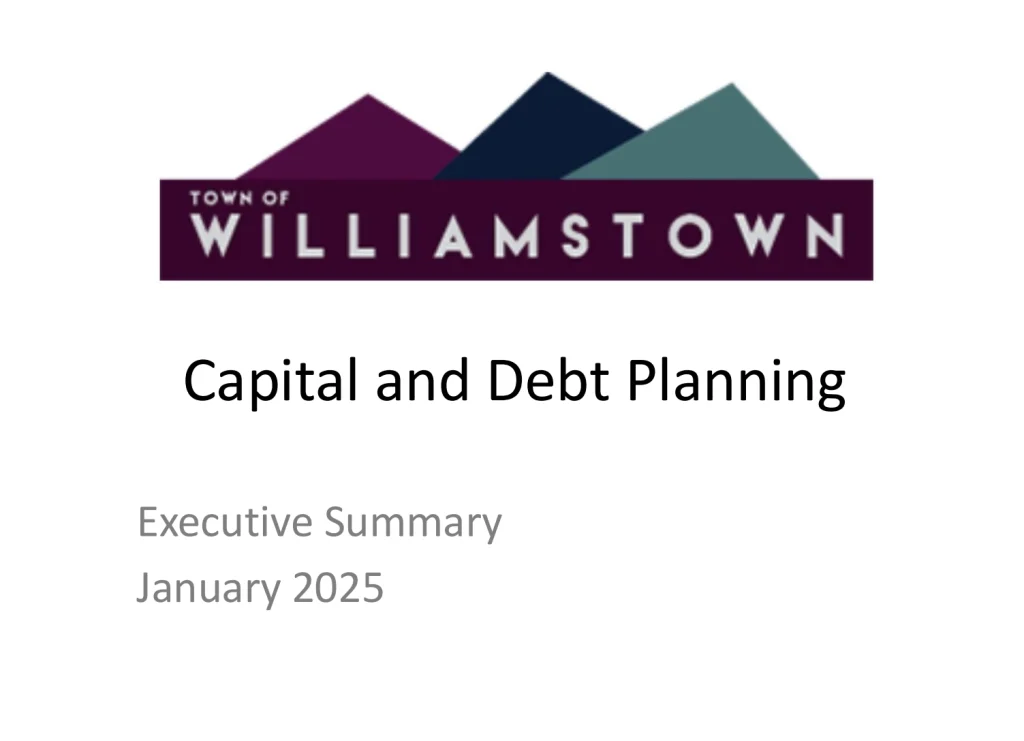 TOWN OF
WILLIAMSTOWN

Capital and Debt Planning

Executive Summary
January 2025